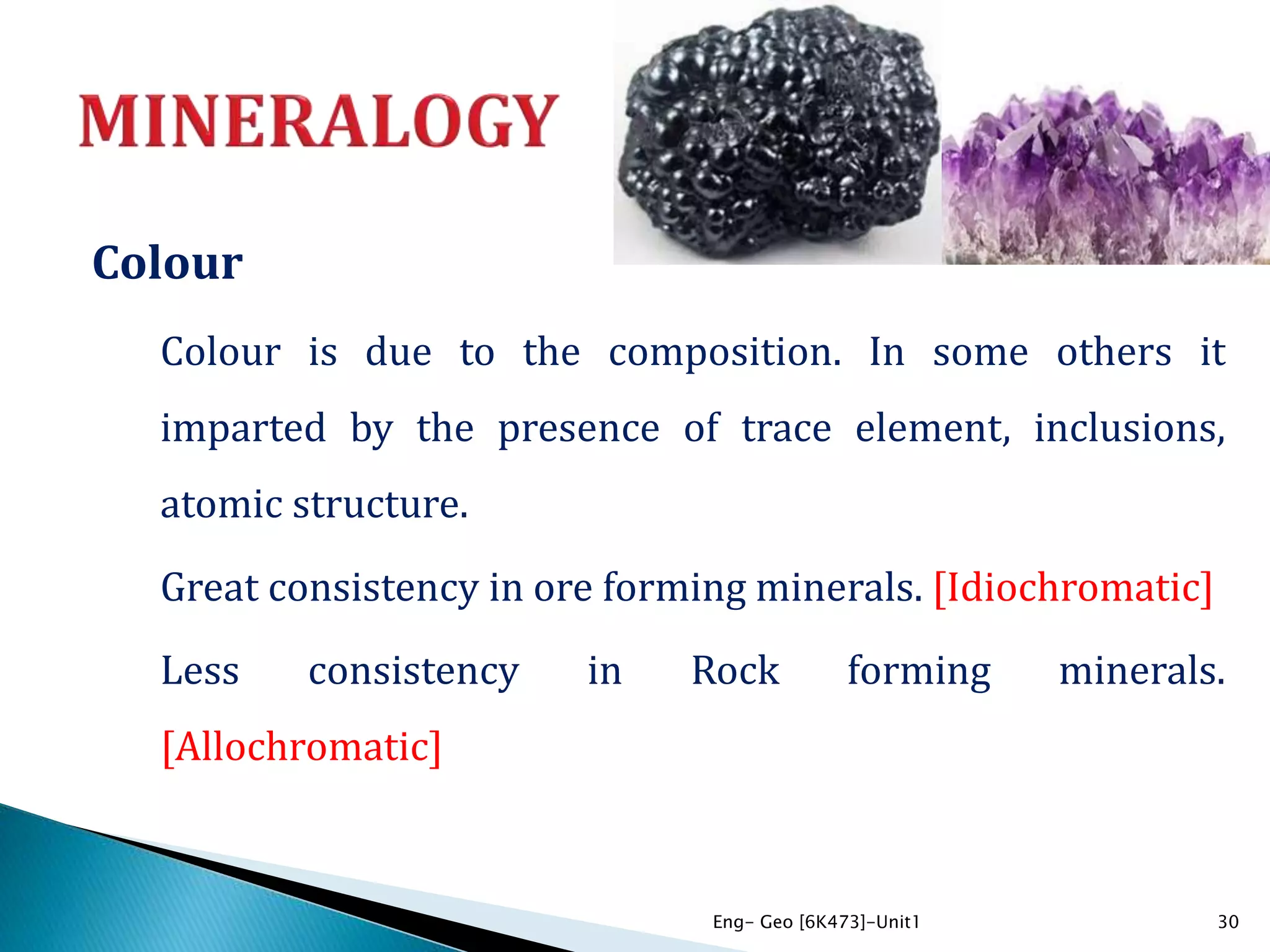 MINERALOGY

Colour

Colour is due to the composition. In some others it imparted by the presence of trace element, inclusions, atomic structure.

Great consistency in ore forming minerals. [Idiochromatic]

Less consistency in Rock forming minerals. [Allochromatic]

Eng- Geo [6K473]-Unit1

30